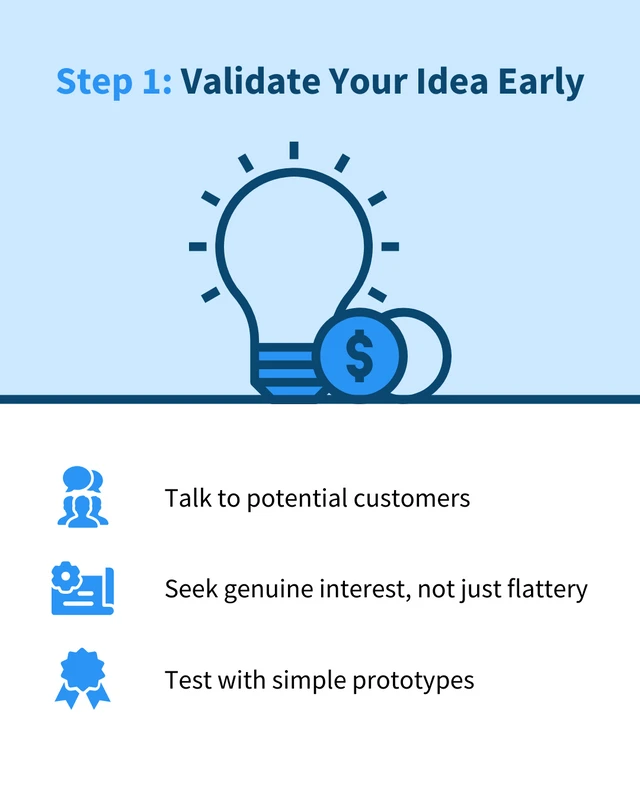 Step 1: Validate Your Idea Early

$

Talk to potential customers

Seek genuine interest, not just flattery

Test with simple prototypes